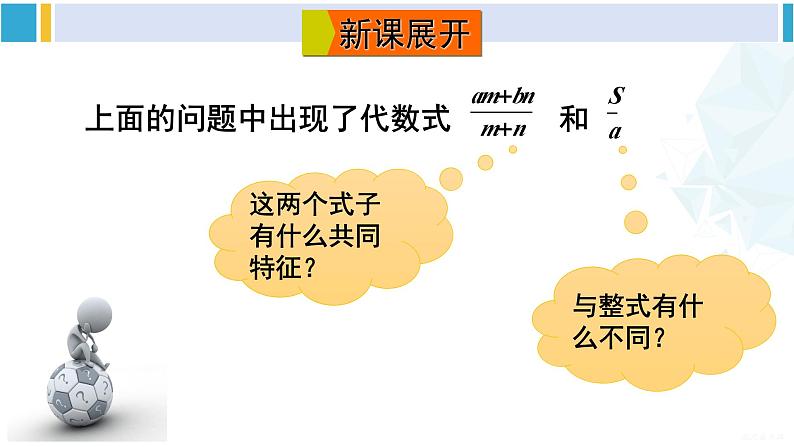 新课展开

上面的问题中出现了代数式 $\frac{am+bn}{m+n}$ 和 $\frac{S}{a}$

这两个式子有什么共同特征？

与整式有什么不同？